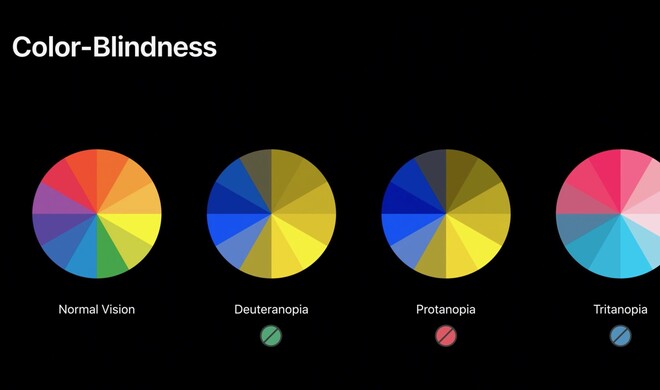 Color-Blindness

Normal Vision

Deuteranopia

Protanopia

Tritanopia